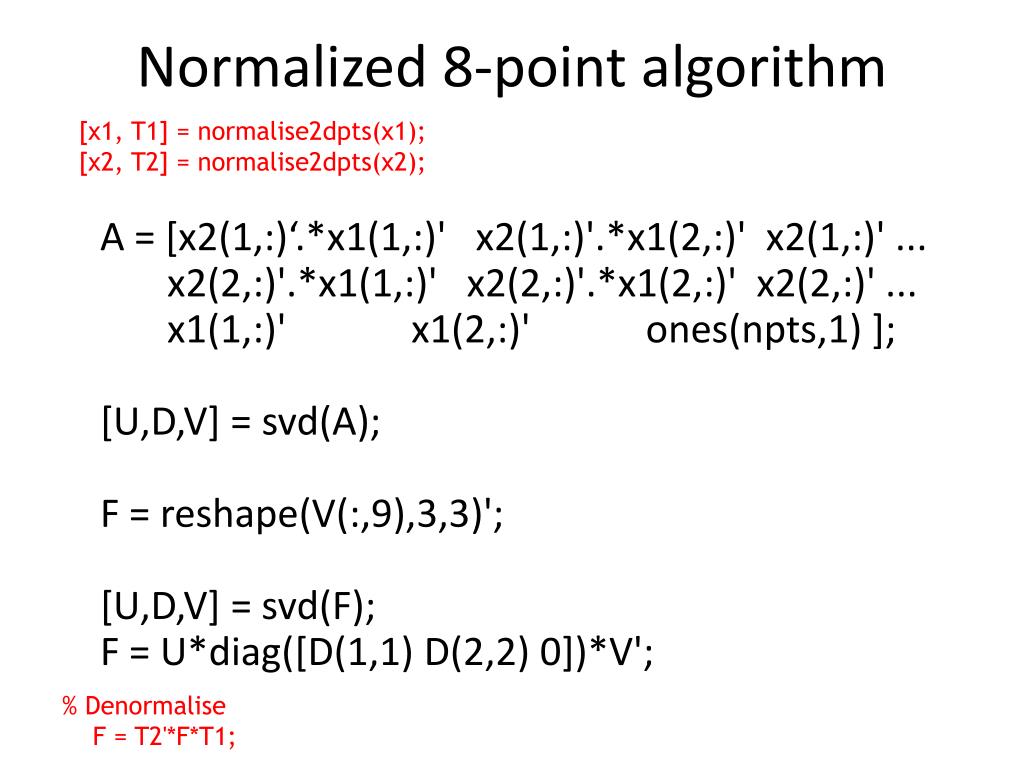 Normalized 8-point algorithm

[x1, T1] = normalise2dpts(x1);
[x2, T2] = normalise2dpts(x2);

A = [x2(1,:)‘.*x1(1,:)'   x2(1,:)'.*x1(2,:)'  x2(1,:)' ...
x2(2,:)'.*x1(1,:)'   x2(2,:)'.*x1(2,:)'  x2(2,:)' ...
x1(1,:)'   x1(2,:)'   ones(npts,1) ];

[U,D,V] = svd(A);

F = reshape(V(:,9),3,3)';

[U,D,V] = svd(F);
F = U*diag([D(1,1) D(2,2) 0])*V';

% Denormalise
F = T2'*F*T1;